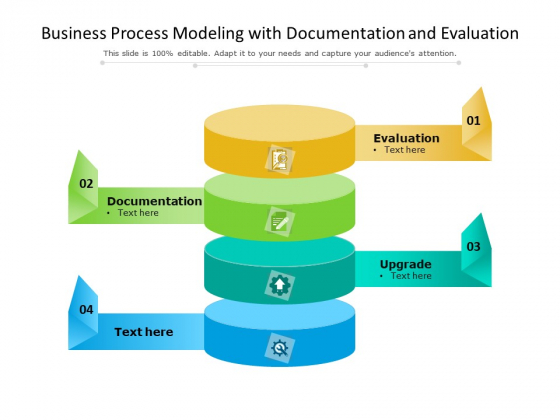 Business Process Modeling with Documentation and Evaluation

This slide is 100% editable. Adapt it to your needs and capture your audience's attention.

01
Evaluation
• Text here

02
Documentation
• Text here

03
Upgrade
• Text here

04
Text here